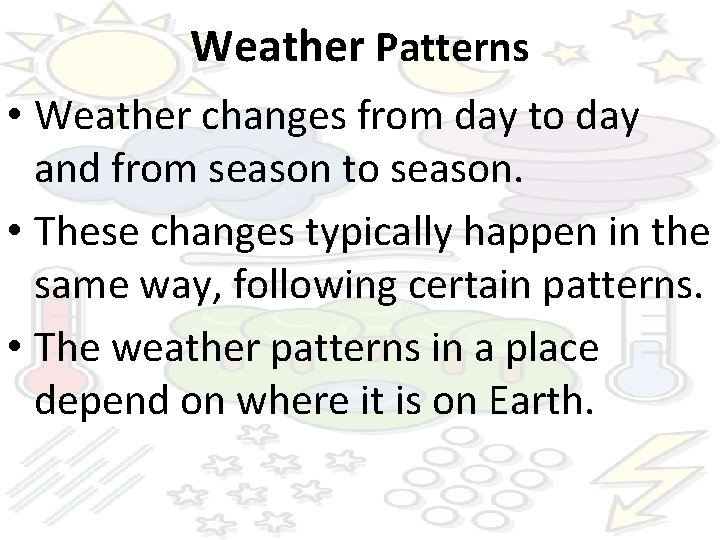 Weather Patterns

• Weather changes from day to day and from season to season.

• These changes typically happen in the same way, following certain patterns.

• The weather patterns in a place depend on where it is on Earth.